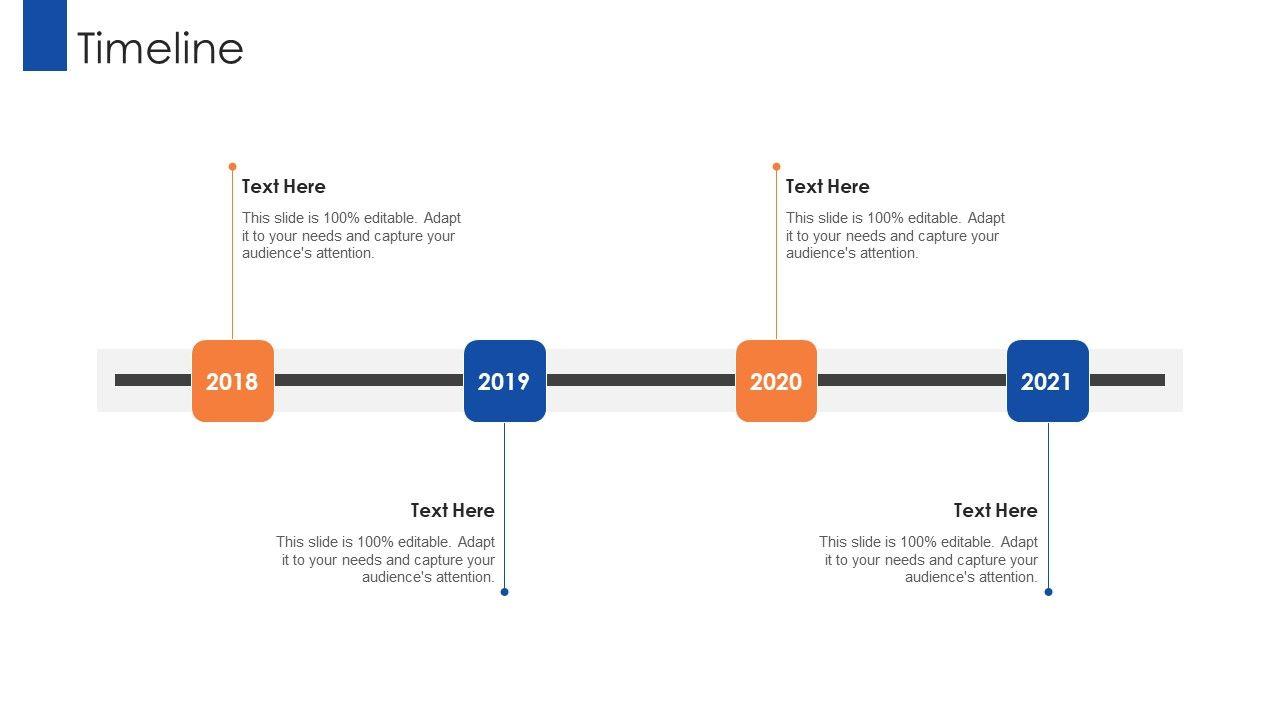 Timeline

Text Here

This slide is 100% editable. Adapt it to your needs and capture your audience's attention.

Text Here

This slide is 100% editable. Adapt it to your needs and capture your audience's attention.

2018

2019

2020

2021

Text Here

This slide is 100% editable. Adapt it to your needs and capture your audience's attention.

Text Here

This slide is 100% editable. Adapt it to your needs and capture your audience's attention.